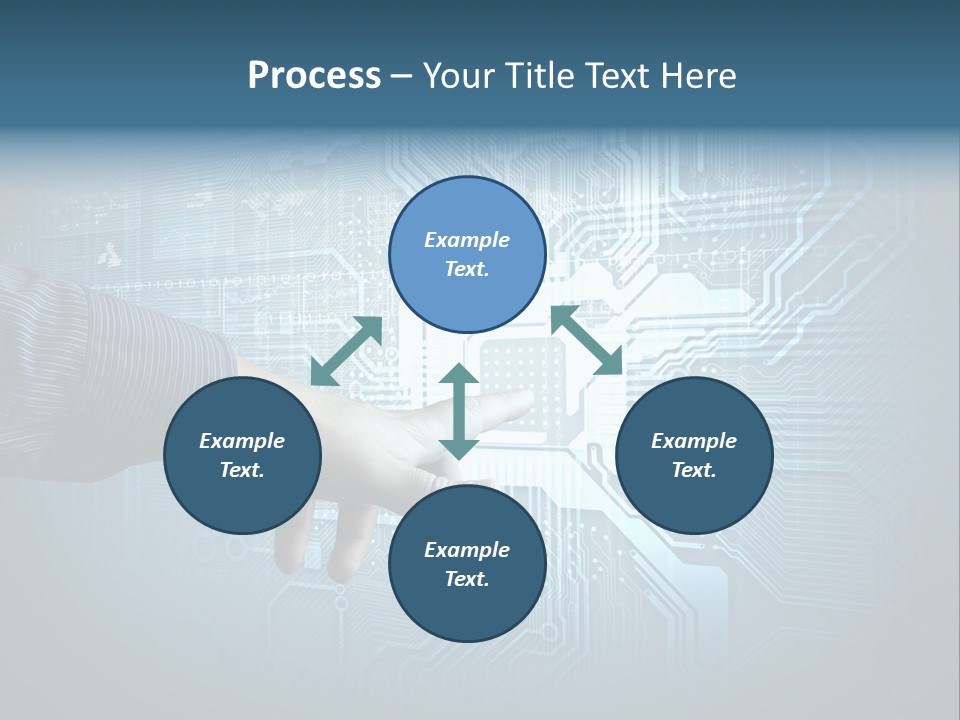 Process – Your Title Text Here

Example Text.

Example Text.

Example Text.

Example Text.